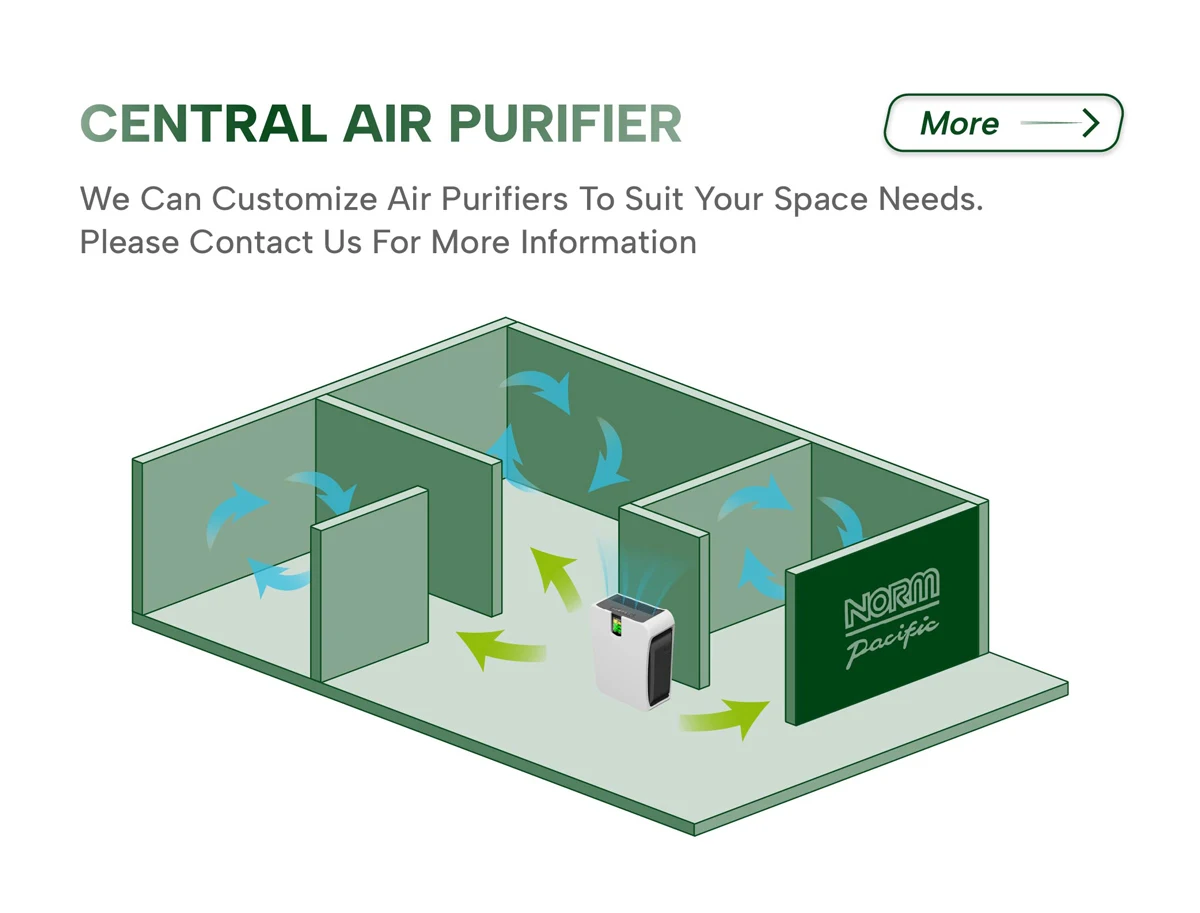 CENTRAL AIR PURIFIER

More

We Can Customize Air Purifiers To Suit Your Space Needs. Please Contact Us For More Information

NORM Pacific